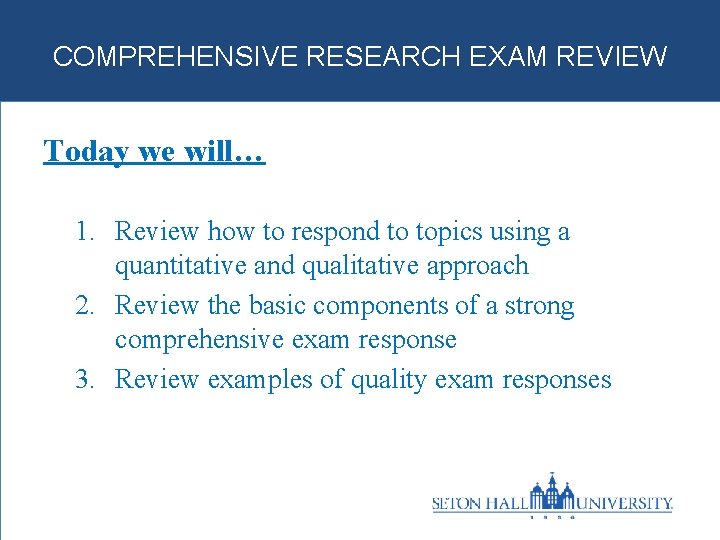 COMPREHENSIVE RESEARCH EXAM REVIEW

Today we will…

1. Review how to respond to topics using a quantitative and qualitative approach
2. Review the basic components of a strong comprehensive exam response
3. Review examples of quality exam responses

SETON HALL UNIVERSITY.
1 8 5 6